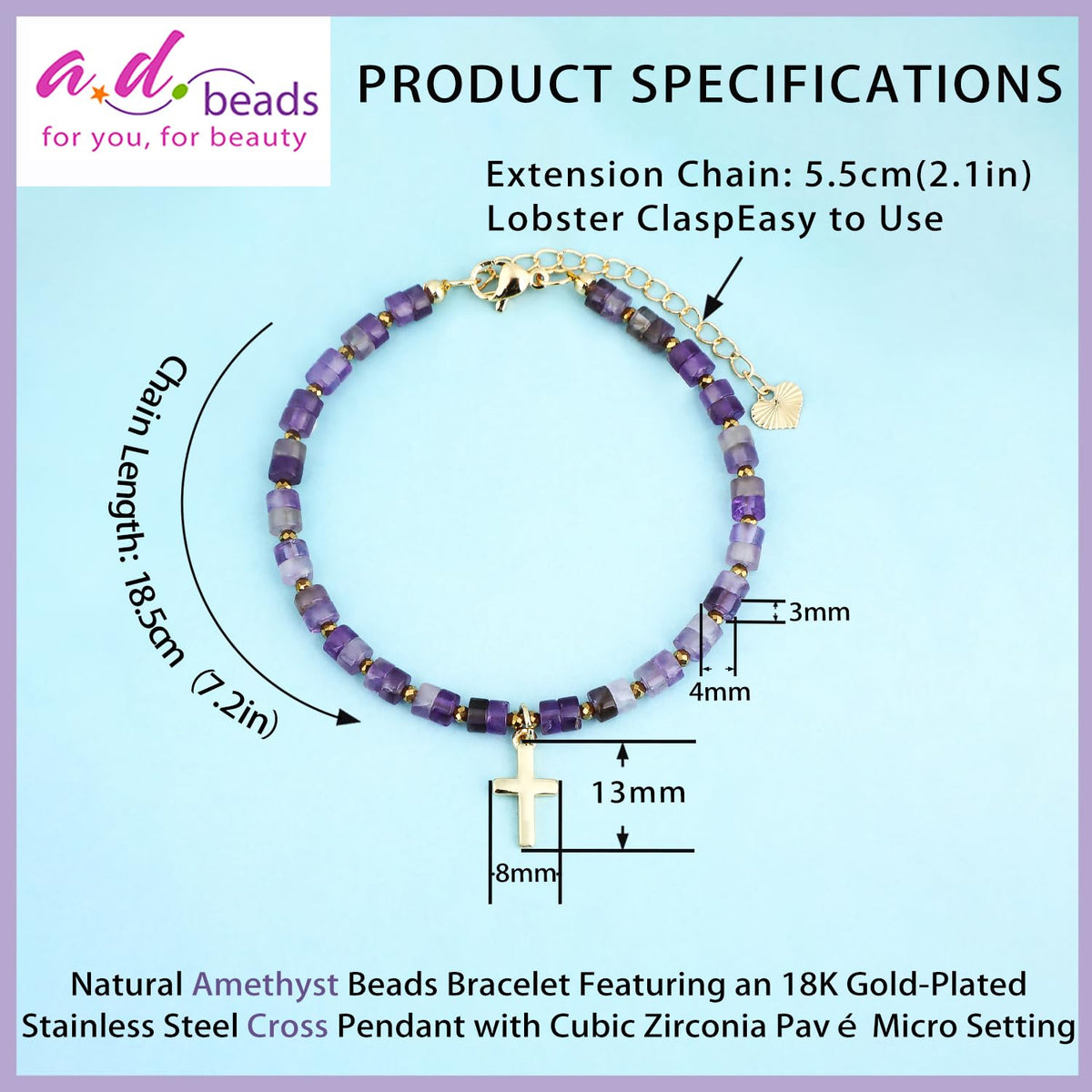 a.d. beads
for you, for beauty

PRODUCT SPECIFICATIONS

Extension Chain: 5.5cm(2.1in)
Lobster ClaspEasy to Use

Chain Length: 18.5cm (7.2in)

3mm

4mm

13mm

8mm

Natural Amethyst Beads Bracelet Featuring an 18K Gold-Plated Stainless Steel Cross Pendant with Cubic Zirconia Pav é Micro Setting